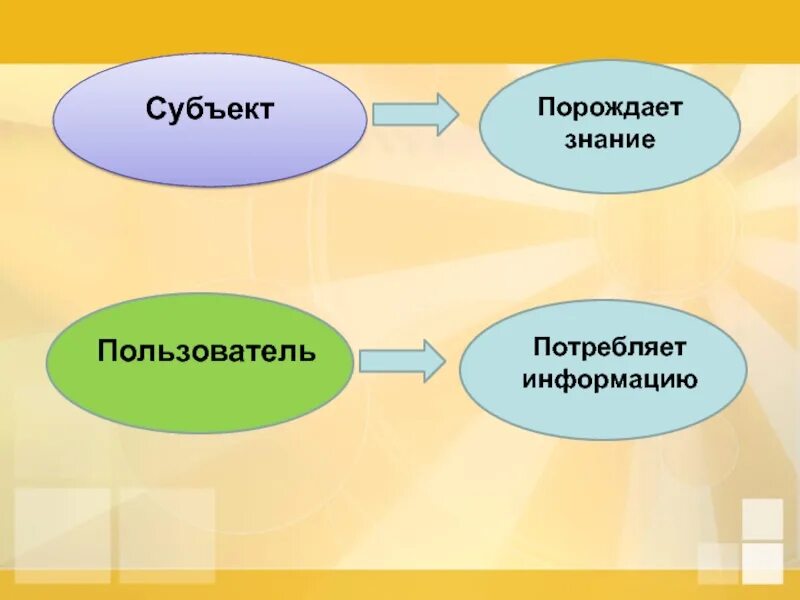 Субъект

Порождает знание

Пользователь

Потребляет информацию